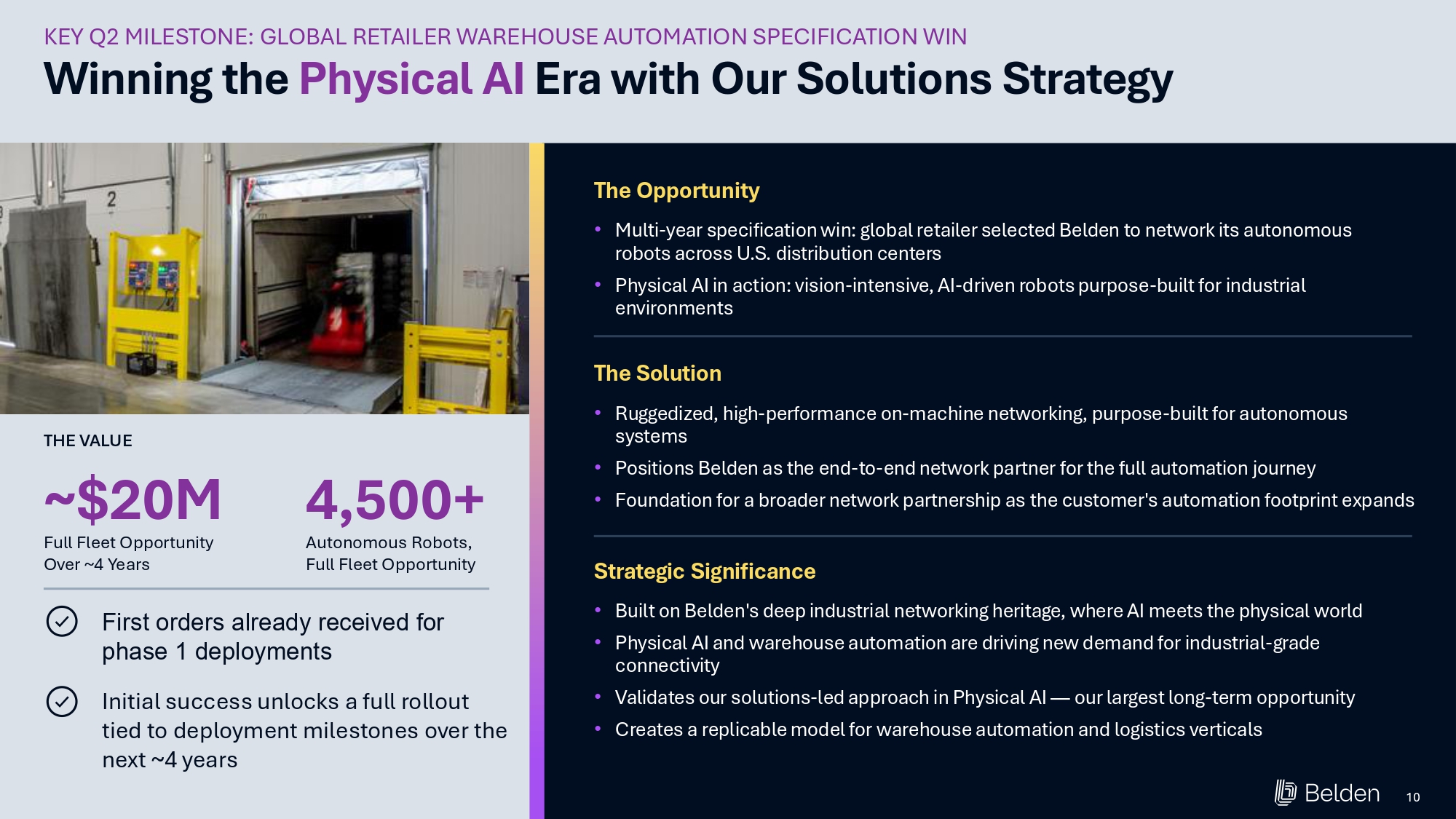 KEY Q2 MILESTONE: GLOBAL RETAILER WAREHOUSE AUTOMATION SPECIFICATION WIN

Winning the Physical AI Era with Our Solutions Strategy

2

THE VALUE

~$20M
Full Fleet Opportunity Over ~4 Years

4,500+
Autonomous Robots, Full Fleet Opportunity

First orders already received for phase 1 deployments

Initial success unlocks a full rollout tied to deployment milestones over the next ~4 years

The Opportunity

• Multi-year specification win: global retailer selected Belden to network its autonomous robots across U.S. distribution centers
• Physical AI in action: vision-intensive, AI-driven robots purpose-built for industrial environments

The Solution

• Ruggedized, high-performance on-machine networking, purpose-built for autonomous systems
• Positions Belden as the end-to-end network partner for the full automation journey
• Foundation for a broader network partnership as the customer's automation footprint expands

Strategic Significance

• Built on Belden's deep industrial networking heritage, where AI meets the physical world
• Physical AI and warehouse automation are driving new demand for industrial-grade connectivity
• Validates our solutions-led approach in Physical AI — our largest long-term opportunity
• Creates a replicable model for warehouse automation and logistics verticals

Belden 10